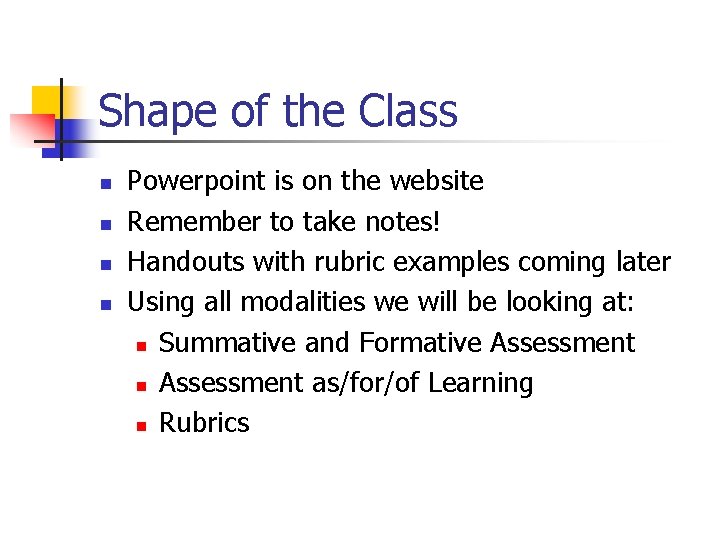 Shape of the Class

- Powerpoint is on the website
- Remember to take notes!
- Handouts with rubric examples coming later
- Using all modalities we will be looking at:
  - Summative and Formative Assessment
  - Assessment as/for/of Learning
  - Rubrics